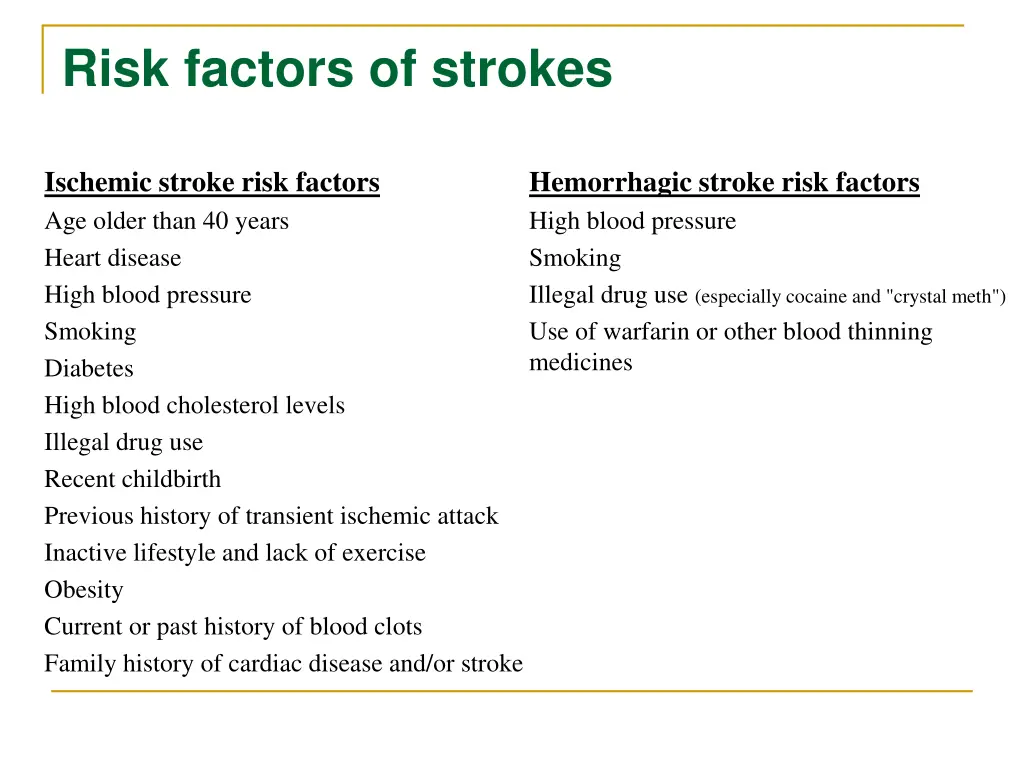 Risk factors of strokes

Ischemic stroke risk factors
Age older than 40 years
Heart disease
High blood pressure
Smoking
Diabetes
High blood cholesterol levels
Illegal drug use
Recent childbirth
Previous history of transient ischemic attack
Inactive lifestyle and lack of exercise
Obesity
Current or past history of blood clots
Family history of cardiac disease and/or stroke

Hemorrhagic stroke risk factors
High blood pressure
Smoking
Illegal drug use (especially cocaine and "crystal meth")
Use of warfarin or other blood thinning medicines